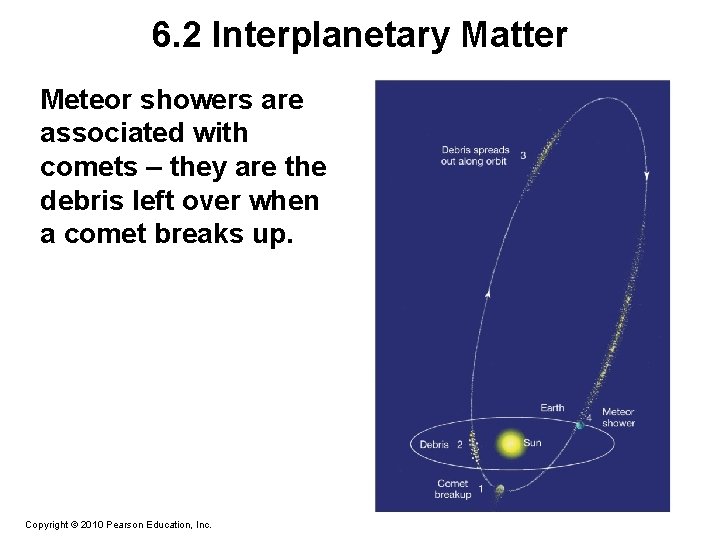 6.2 Interplanetary Matter

Meteor showers are associated with comets – they are the debris left over when a comet breaks up.

Debris spreads out along orbit 3

Earth

4 Meteor shower

Debris 2

Sun

Comet breakup 1

Copyright © 2010 Pearson Education, Inc.